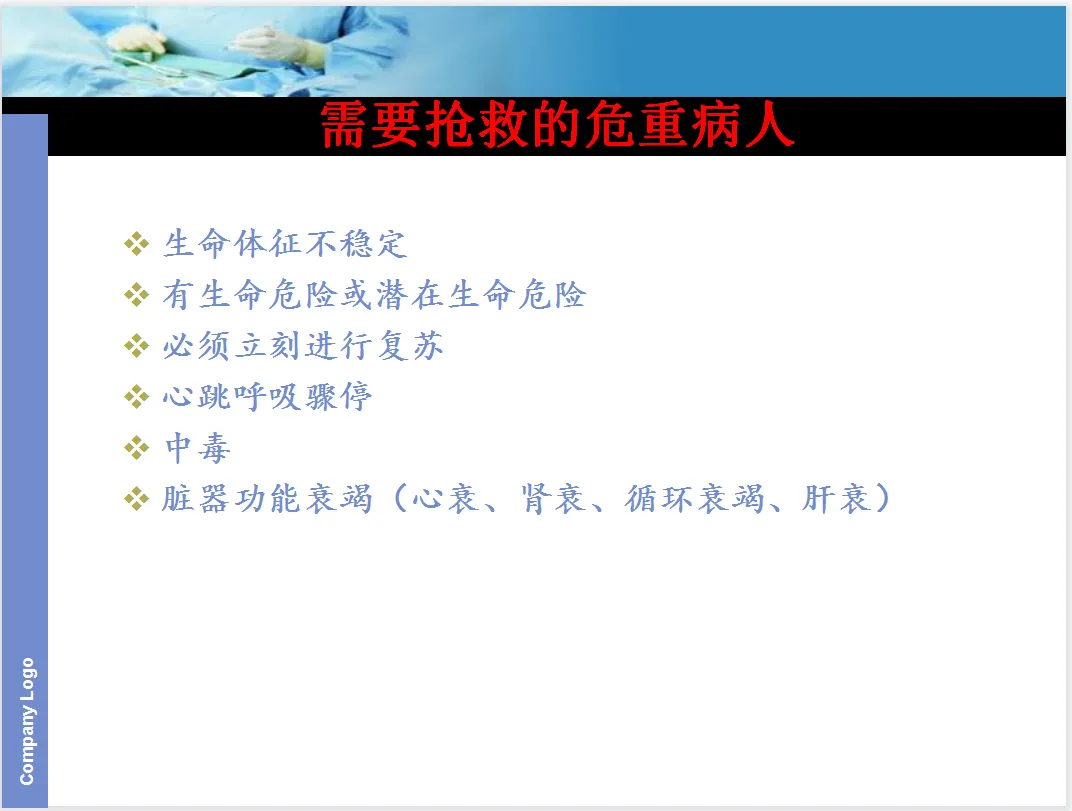 需要抢救的危重病人

❖ 生命体征不稳定
❖ 有生命危险或潜在生命危险
❖ 必须立刻进行复苏
❖ 心跳呼吸骤停
❖ 中毒
❖ 脏器功能衰竭（心衰、肾衰、循环衰竭、肝衰）

Company Logo